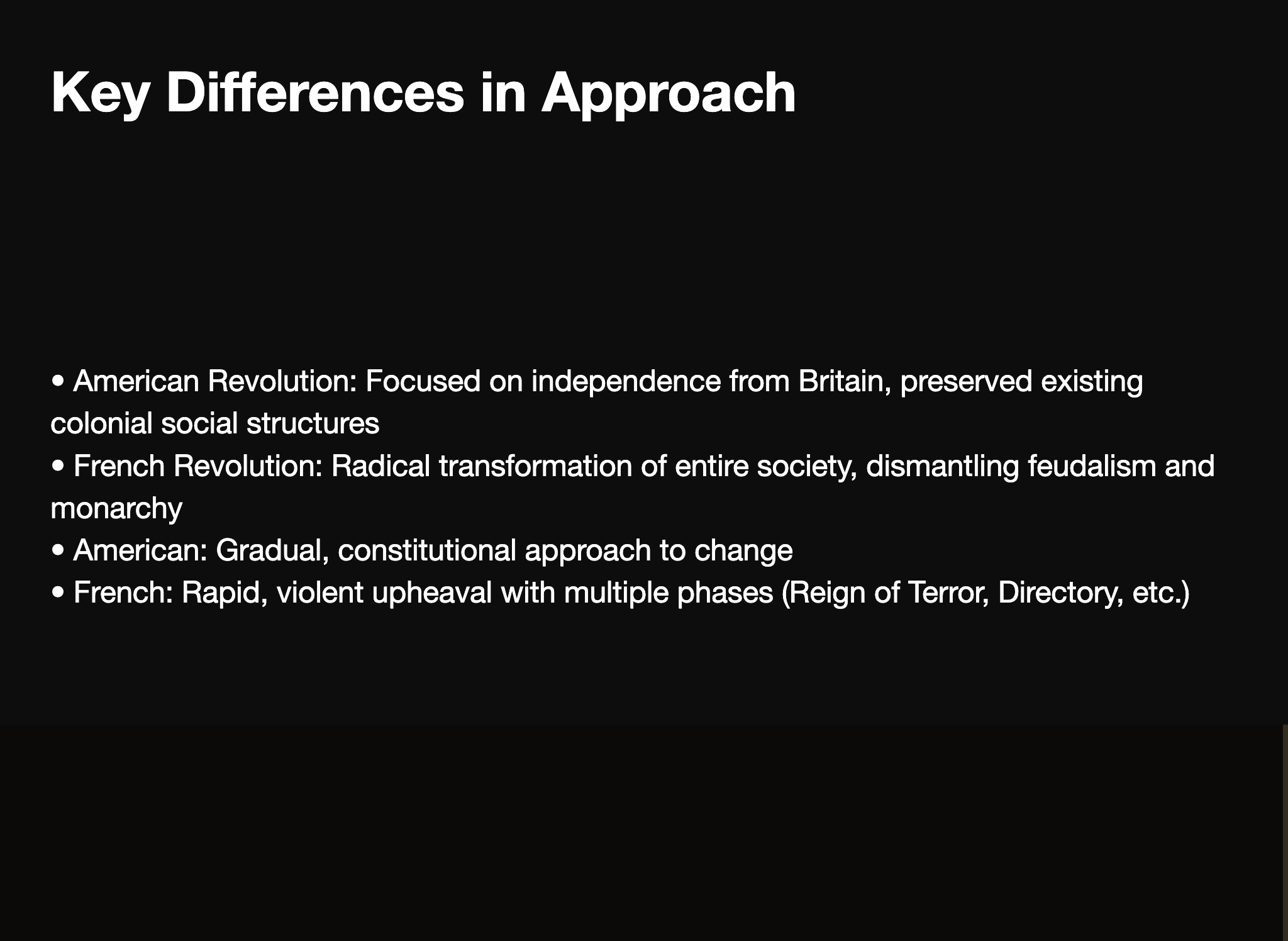 Key Differences in Approach

• American Revolution: Focused on independence from Britain, preserved existing colonial social structures
• French Revolution: Radical transformation of entire society, dismantling feudalism and monarchy
• American: Gradual, constitutional approach to change
• French: Rapid, violent upheaval with multiple phases (Reign of Terror, Directory, etc.)